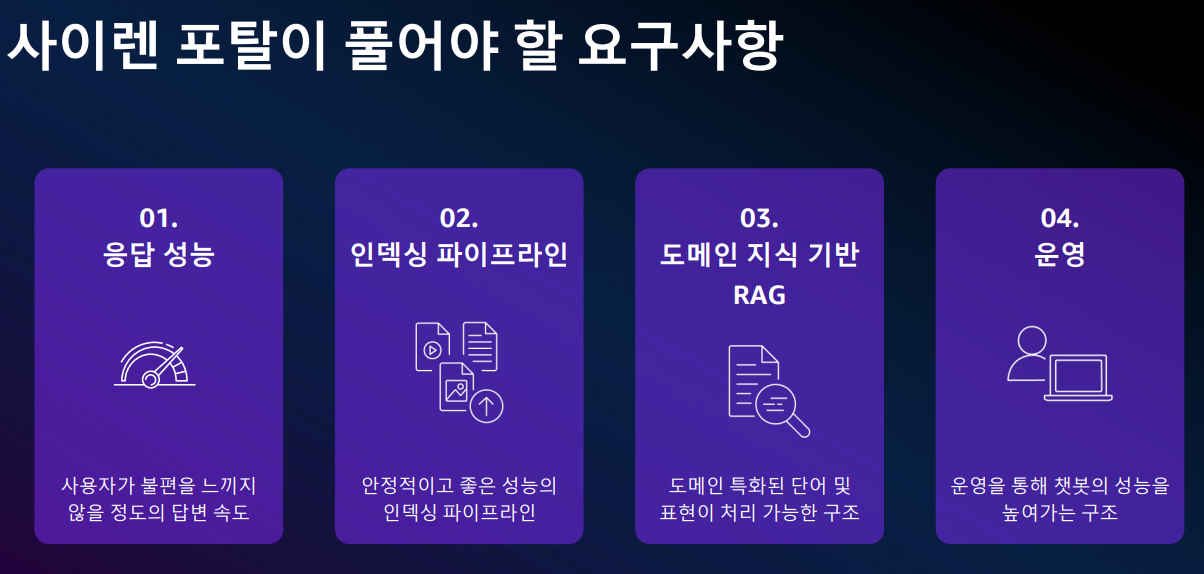 사이렌 포탈이 풀어야 할 요구사항

01.
응답 성능

사용자가 불편을 느끼지 않을 정도의 답변 속도

02.
인덱싱 파이프라인

안정적이고 좋은 성능의 인덱싱 파이프라인

03.
도메인 지식 기반 RAG

도메인 특화된 단어 및 표현이 처리 가능한 구조

04.
운영

운영을 통해 챗봇의 성능을 높여가는 구조